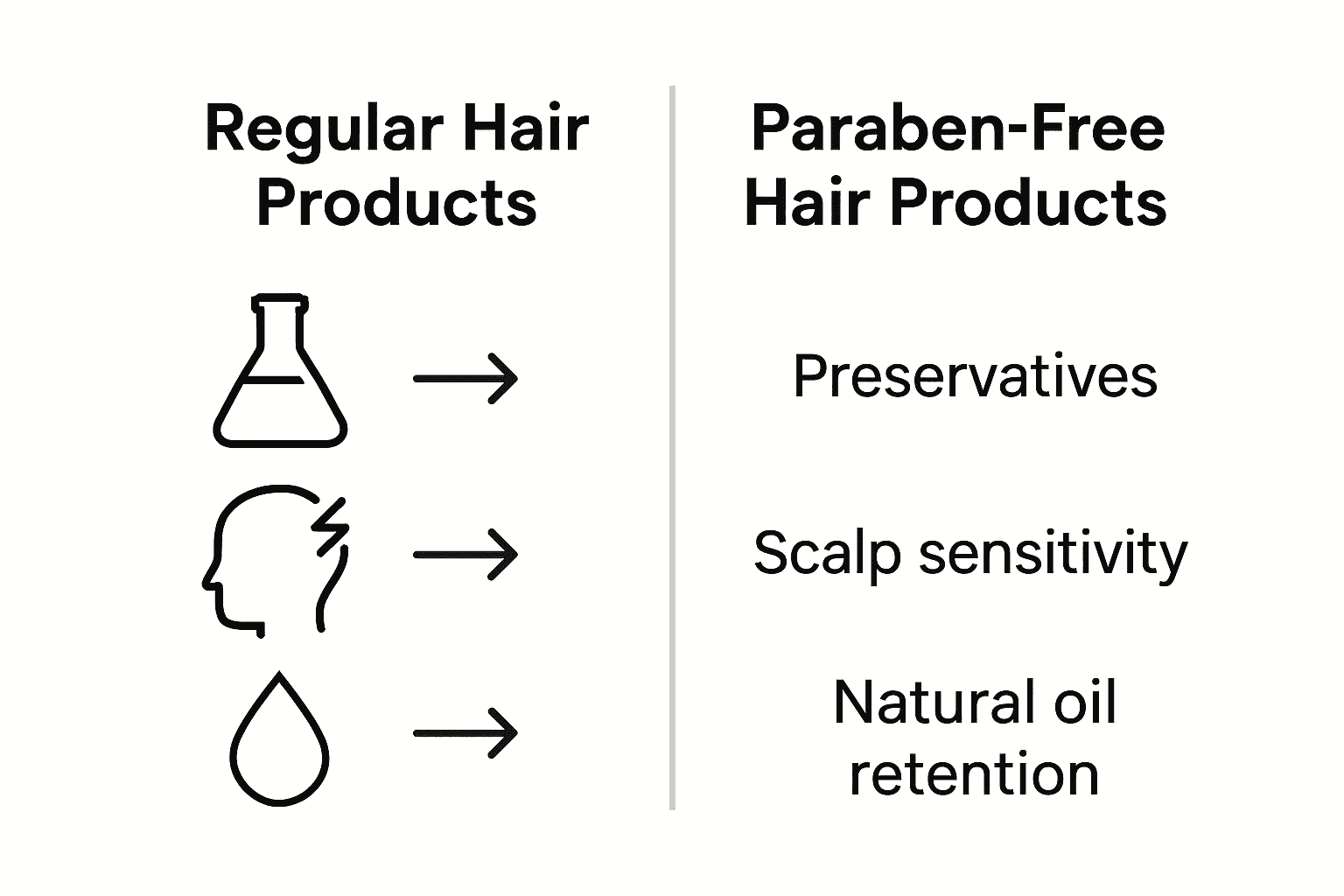 Regular Hair Products

Paraben-Free Hair Products

Preservatives

Scalp sensitivity

Natural oil retention